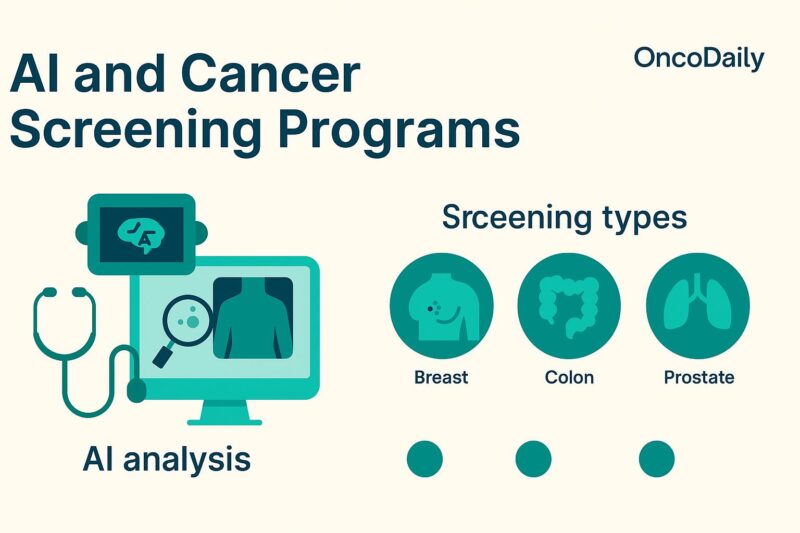 AI and Cancer Screening Programs

OncoDaily

Srceening types

Breast

Colon

Prostate

AI analysis